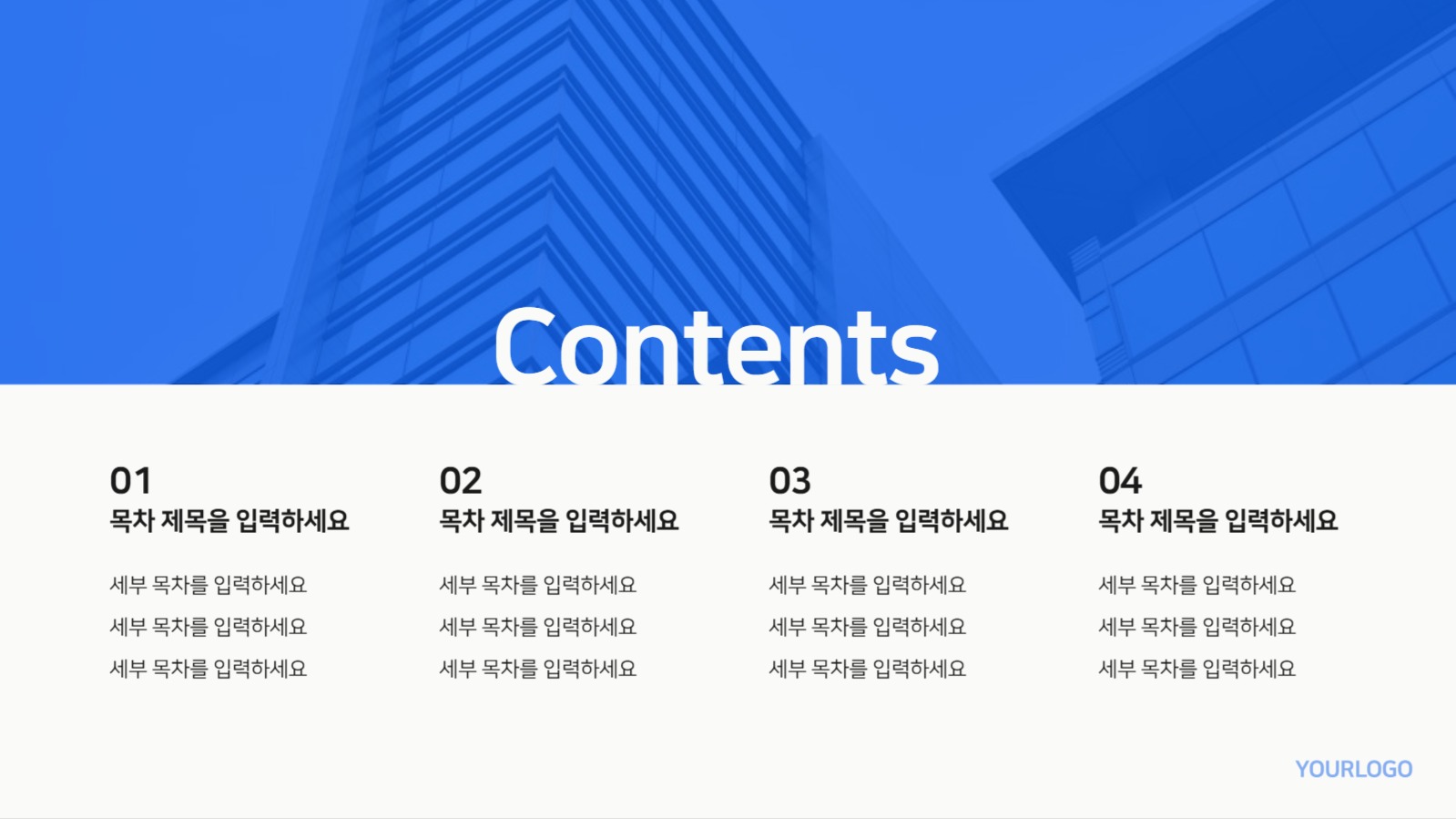 Contents

01
목차 제목을 입력하세요

세부 목차를 입력하세요
세부 목차를 입력하세요
세부 목차를 입력하세요

02
목차 제목을 입력하세요

세부 목차를 입력하세요
세부 목차를 입력하세요
세부 목차를 입력하세요

03
목차 제목을 입력하세요

세부 목차를 입력하세요
세부 목차를 입력하세요
세부 목차를 입력하세요

04
목차 제목을 입력하세요

세부 목차를 입력하세요
세부 목차를 입력하세요
세부 목차를 입력하세요

YOURLOGO